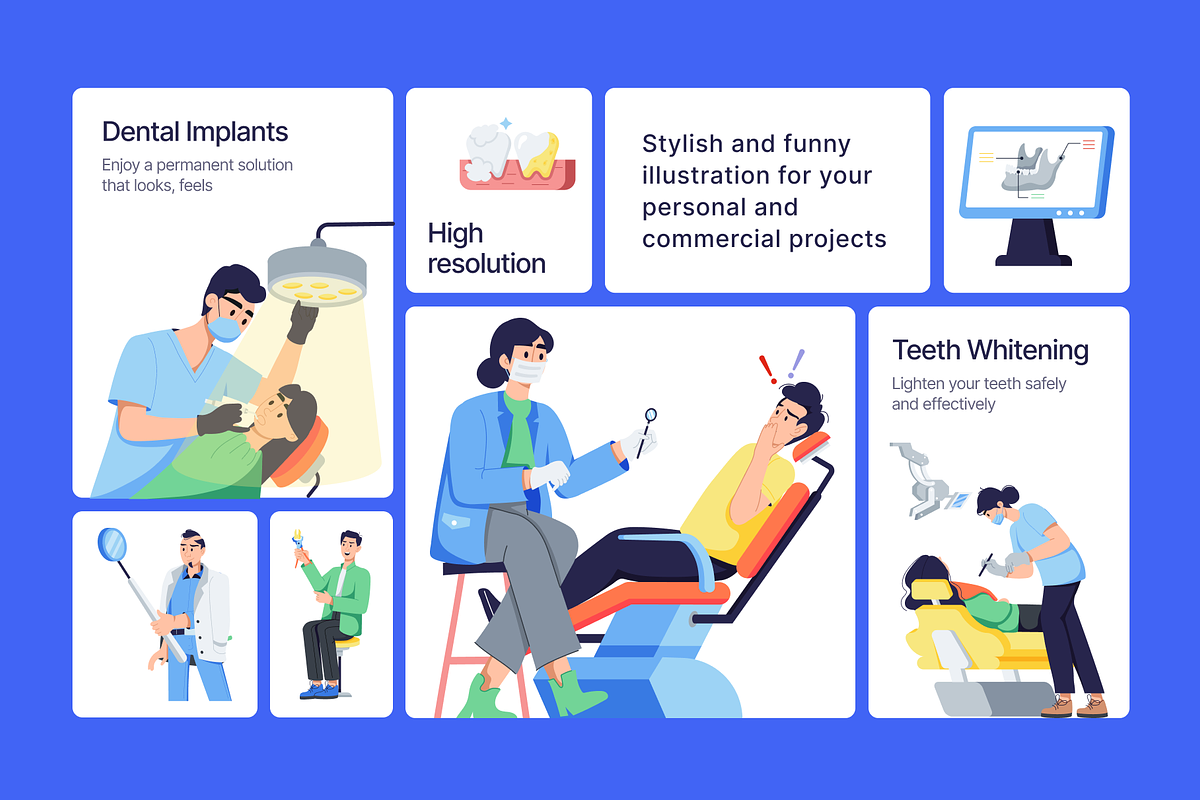 Dental Implants
Enjoy a permanent solution that looks, feels

High resolution

Stylish and funny illustration for your personal and commercial projects

Teeth Whitening
Lighten your teeth safely and effectively